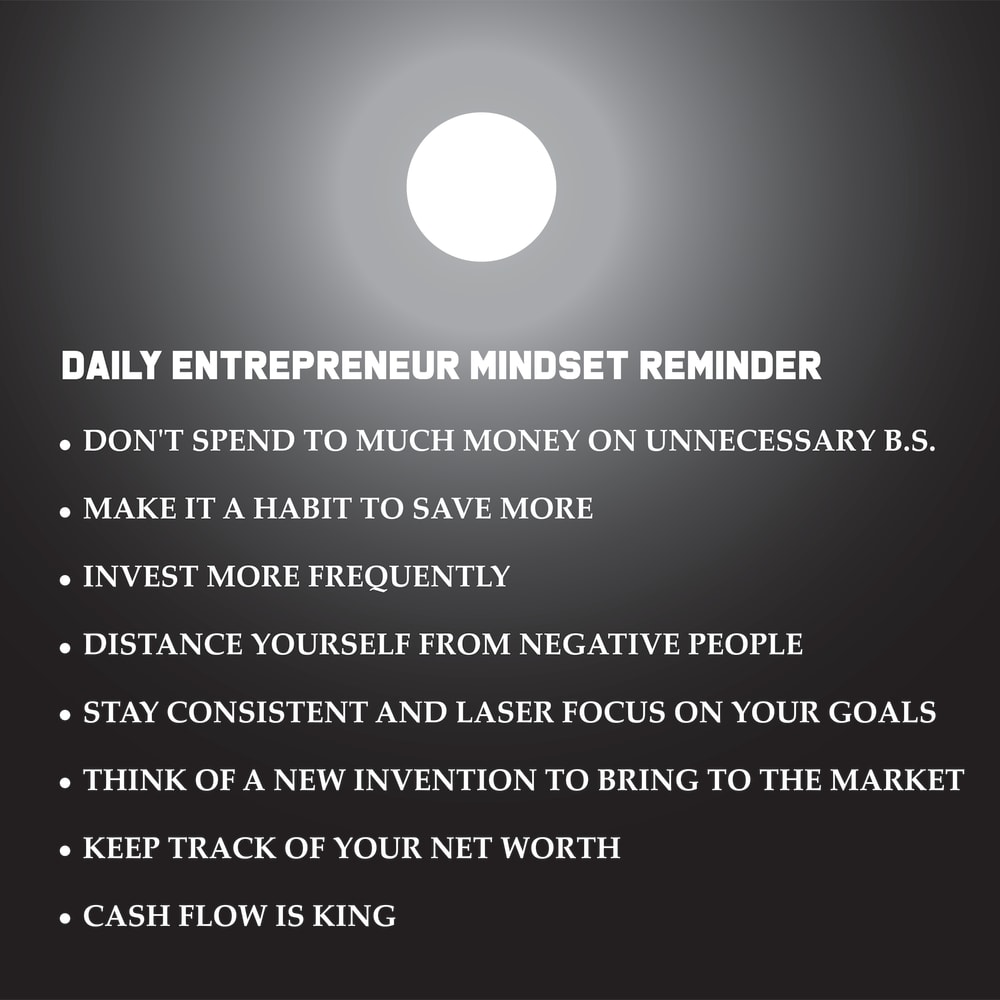 DAILY ENTREPRENEUR MINDSET REMINDER

• DON'T SPEND TO MUCH MONEY ON UNNECESSARY B.S.

• MAKE IT A HABIT TO SAVE MORE

• INVEST MORE FREQUENTLY

• DISTANCE YOURSELF FROM NEGATIVE PEOPLE

• STAY CONSISTENT AND LASER FOCUS ON YOUR GOALS

• THINK OF A NEW INVENTION TO BRING TO THE MARKET

• KEEP TRACK OF YOUR NET WORTH

• CASH FLOW IS KING